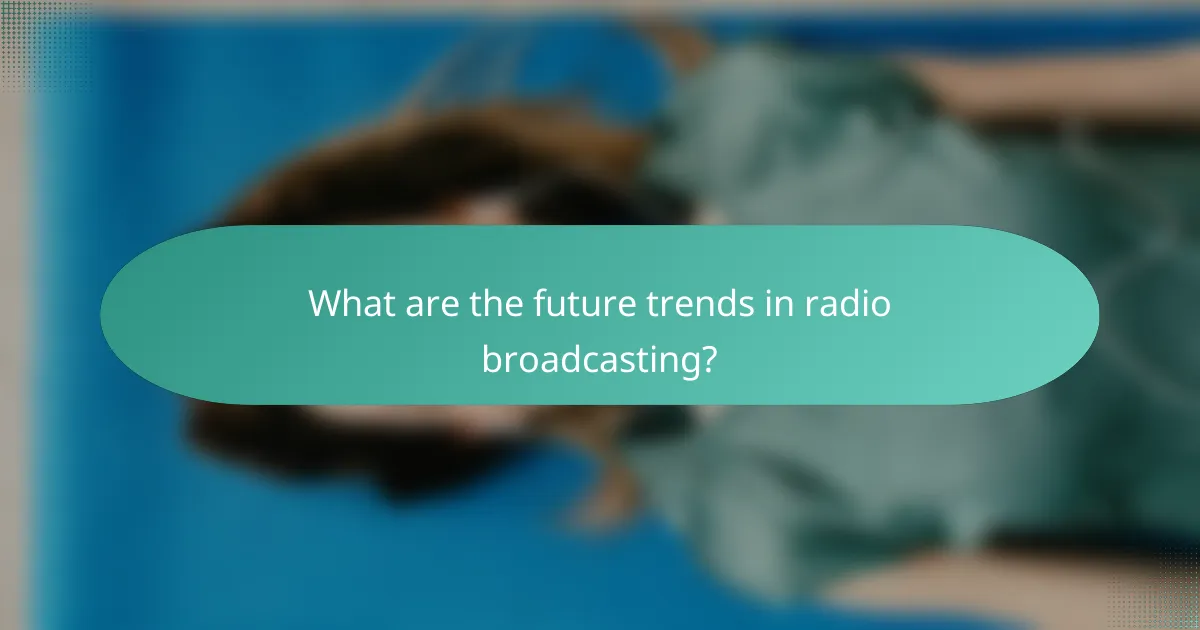 What are the future trends in radio broadcasting?